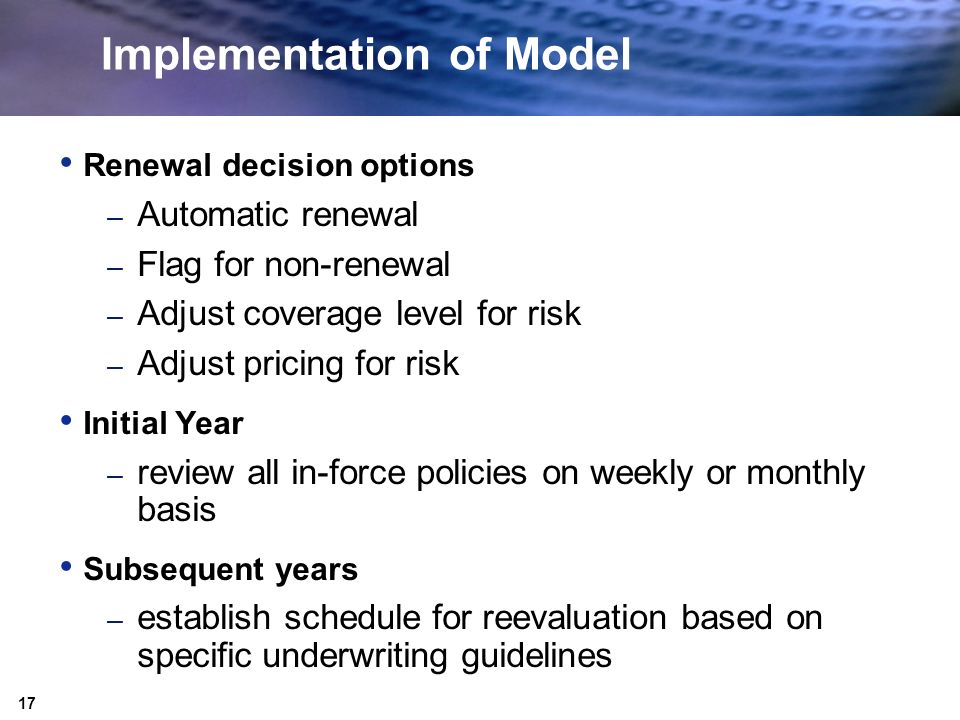 Implementation of Model

• Renewal decision options
– Automatic renewal
– Flag for non-renewal
– Adjust coverage level for risk
– Adjust pricing for risk

• Initial Year
– review all in-force policies on weekly or monthly basis

• Subsequent years
– establish schedule for reevaluation based on specific underwriting guidelines

17